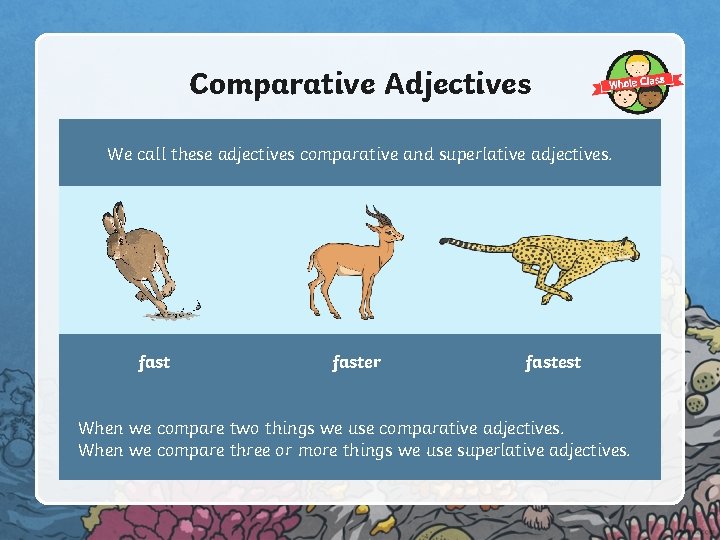 Comparative Adjectives

Whole Class

We call these adjectives comparative and superlative adjectives.

fast

faster

fastest

When we compare two things we use comparative adjectives.
When we compare three or more things we use superlative adjectives.